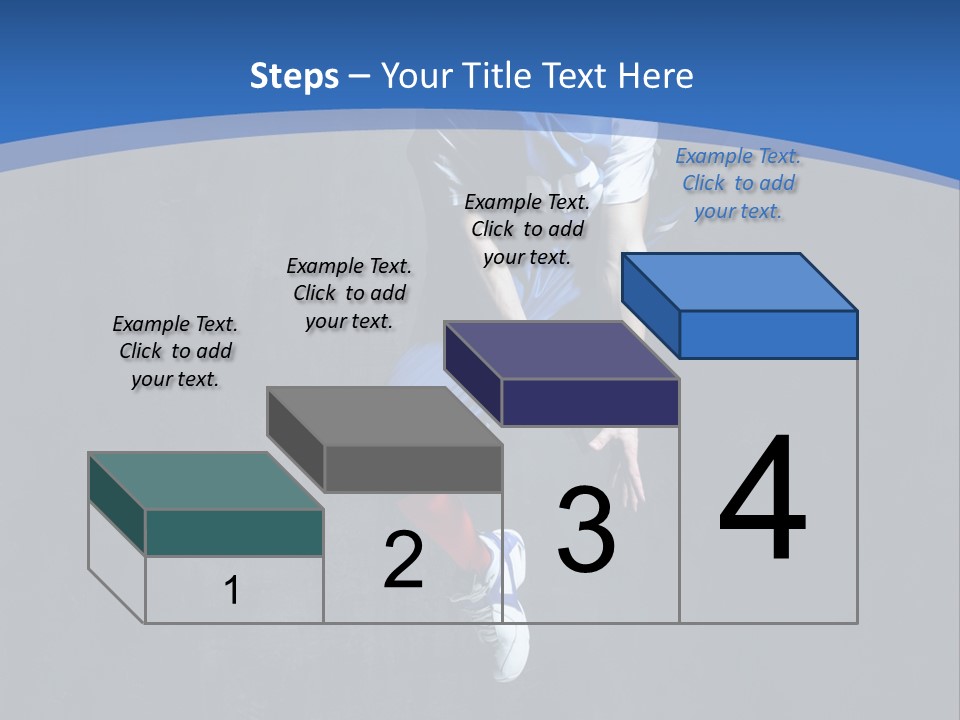 Steps – Your Title Text Here

Example Text. Click to add your text.

Example Text. Click to add your text.

Example Text. Click to add your text.

Example Text. Click to add your text.

1

2

3

4